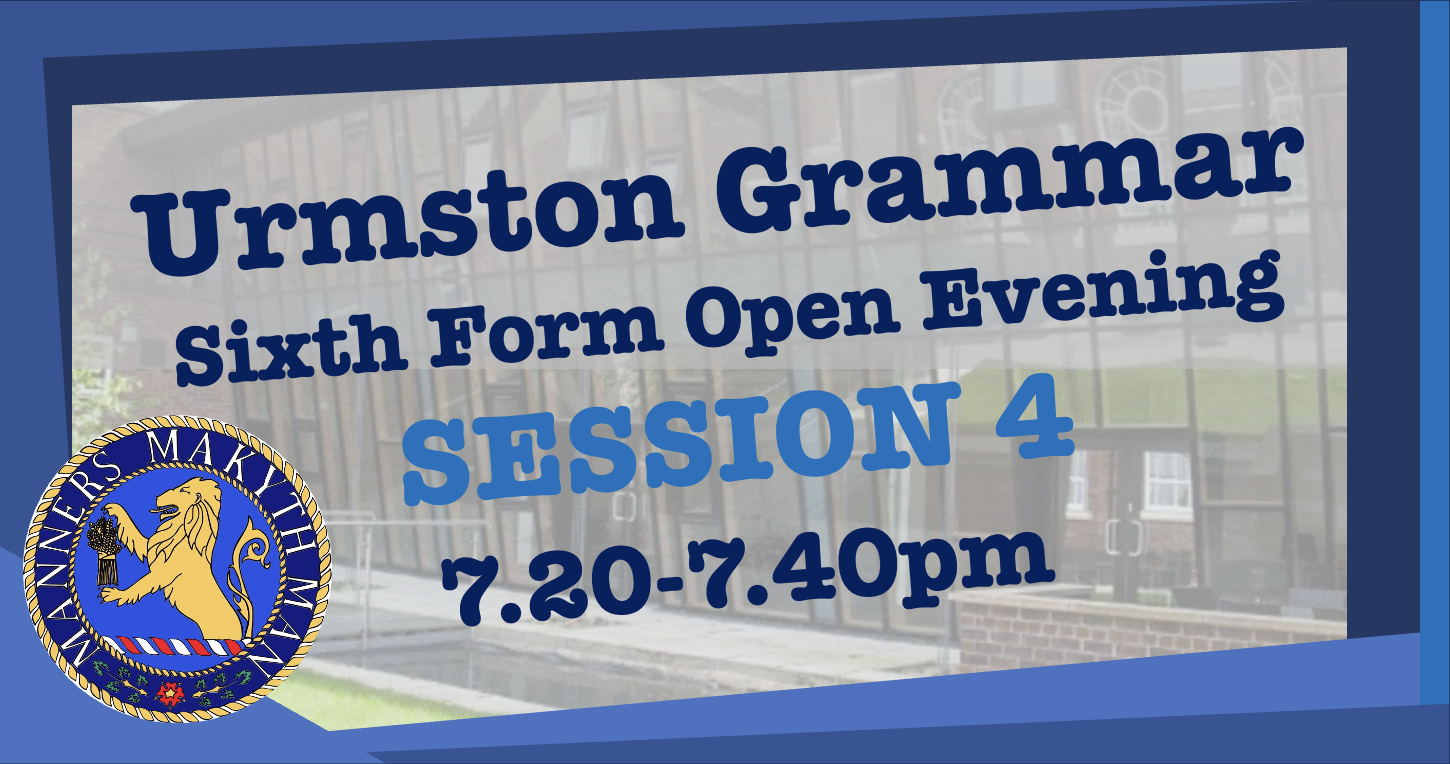 Urmston Grammar
Sixth Form Open Evening
SESSION 4
7.20-7.40pm

MANNERS MAKYTH MAN